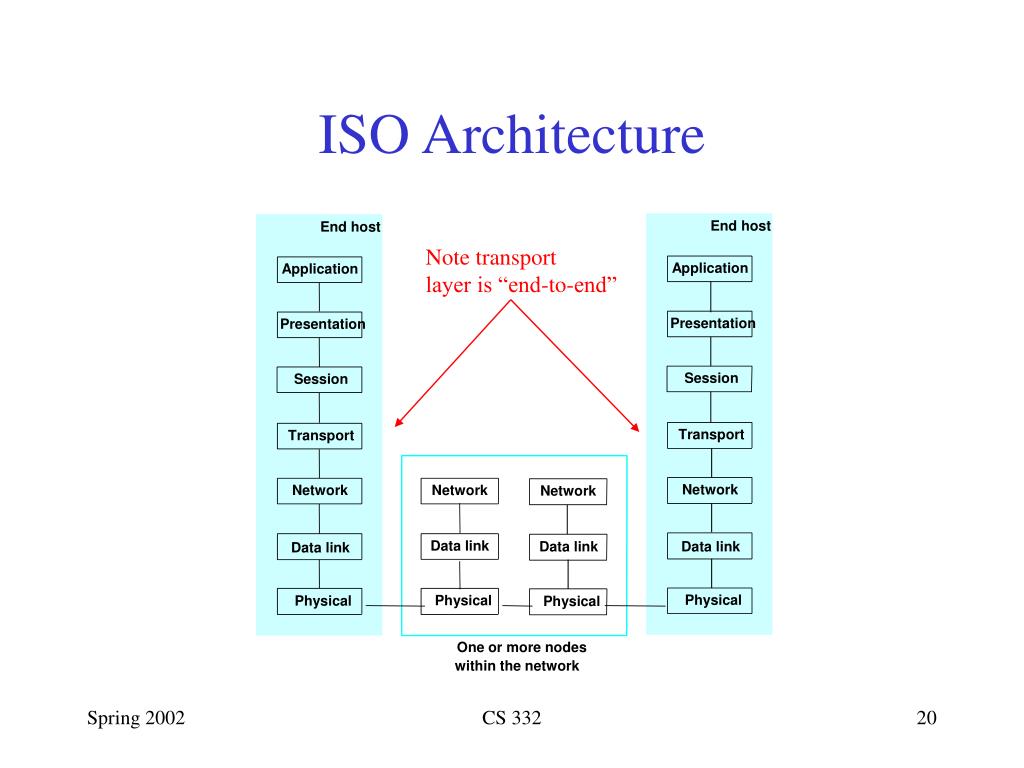 ISO Architecture

End host

Application

Presentation

Session

Transport

Network

Data link

Physical

Note transport layer is “end-to-end”

Network

Data link

Physical

Network

Data link

Physical

One or more nodes within the network

End host

Application

Presentation

Session

Transport

Network

Data link

Physical

Spring 2002

CS 332

20